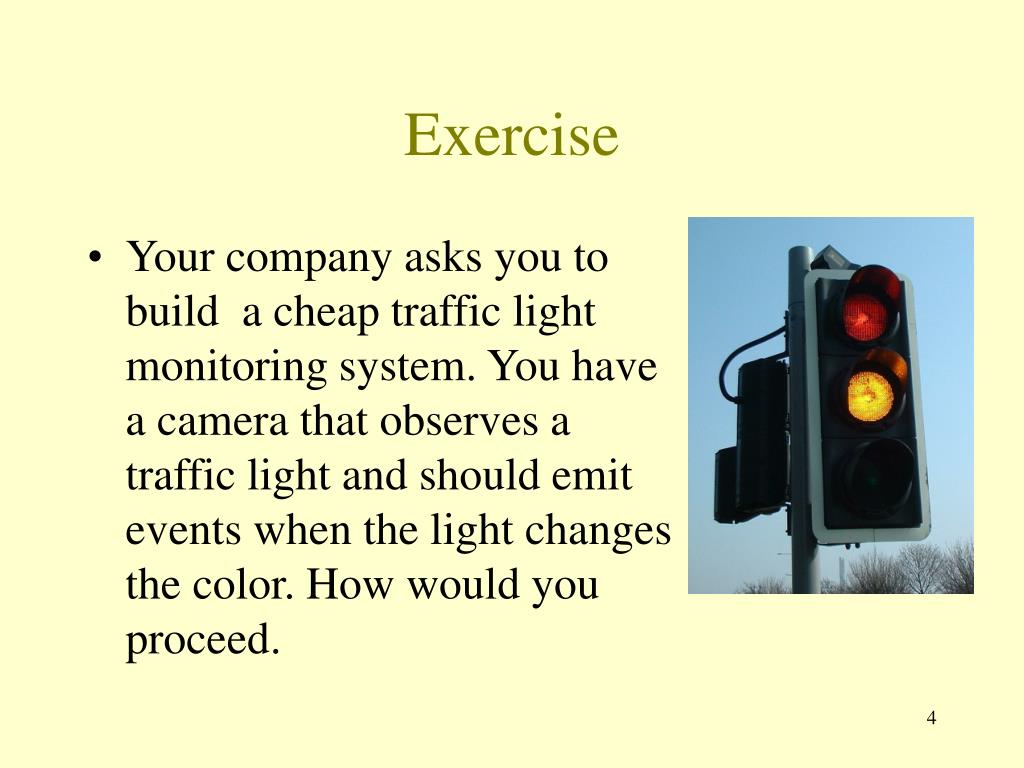 Exercise

• Your company asks you to build a cheap traffic light monitoring system. You have a camera that observes a traffic light and should emit events when the light changes the color. How would you proceed.

4